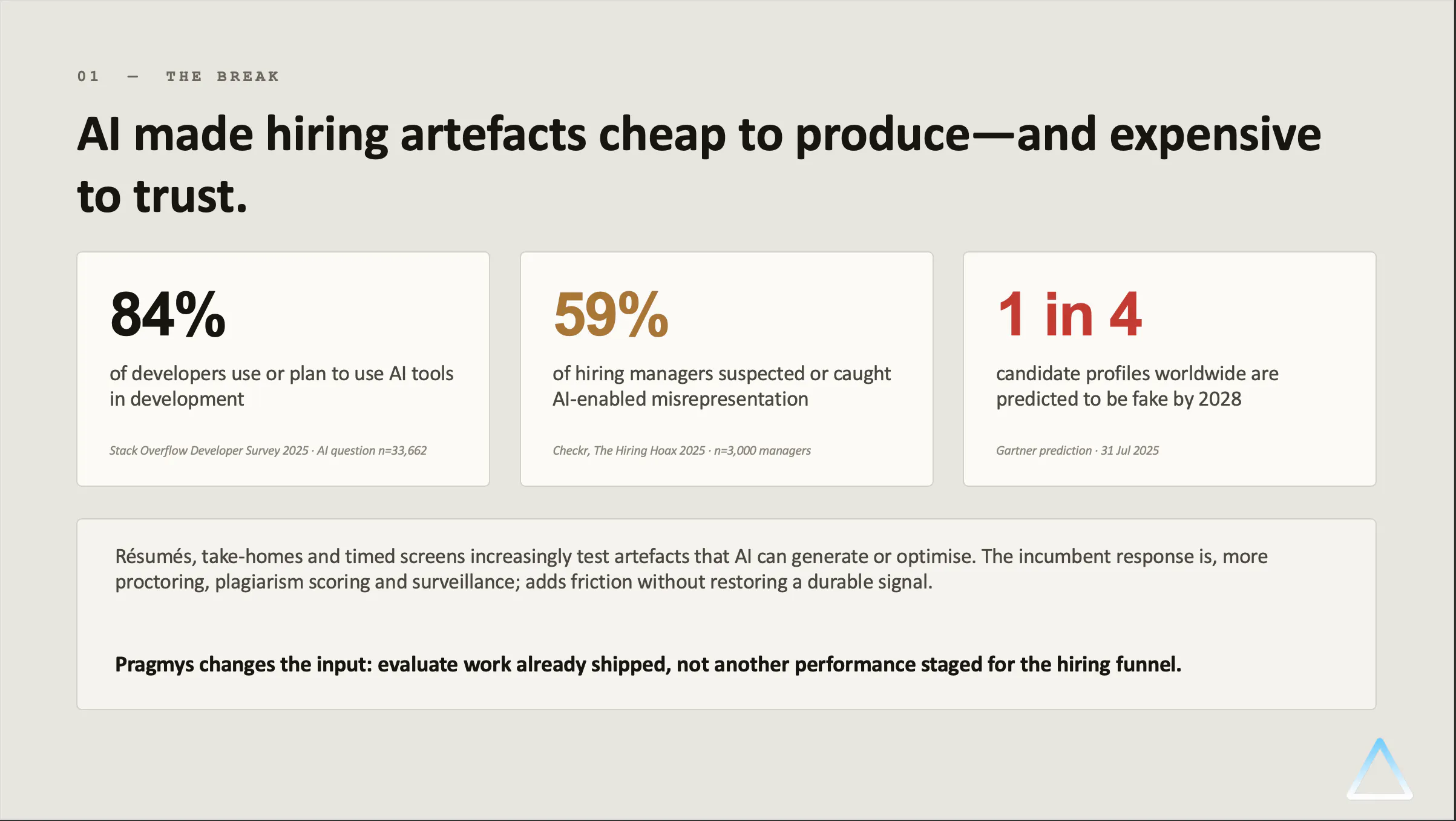 01 — THE BREAK

AI made hiring artefacts cheap to produce—and expensive to trust.

84%

of developers use or plan to use AI tools in development

Stack Overflow Developer Survey 2025 · AI question n=33,662

59%

of hiring managers suspected or caught AI-enabled misrepresentation

Checkr, The Hiring Hoax 2025 · n=3,000 managers

1 in 4

candidate profiles worldwide are predicted to be fake by 2028

Gartner prediction · 31 Jul 2025

Résumés, take-homes and timed screens increasingly test artefacts that AI can generate or optimise. The incumbent response is, more proctoring, plagiarism scoring and surveillance; adds friction without restoring a durable signal.

Pragmys changes the input: evaluate work already shipped, not another performance staged for the hiring funnel.